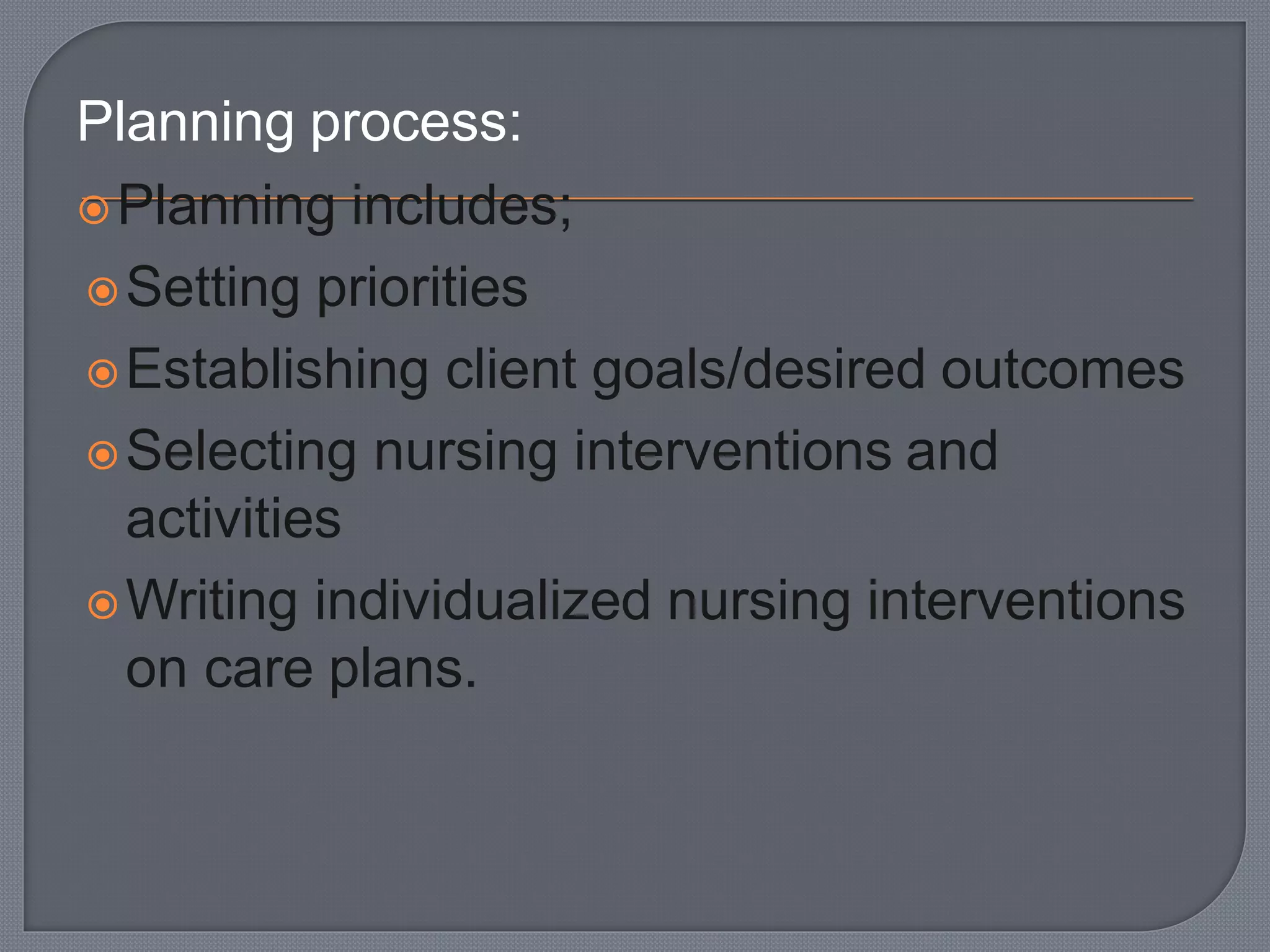 Planning process:

Planning includes;

Setting priorities

Establishing client goals/desired outcomes

Selecting nursing interventions and activities

Writing individualized nursing interventions on care plans.